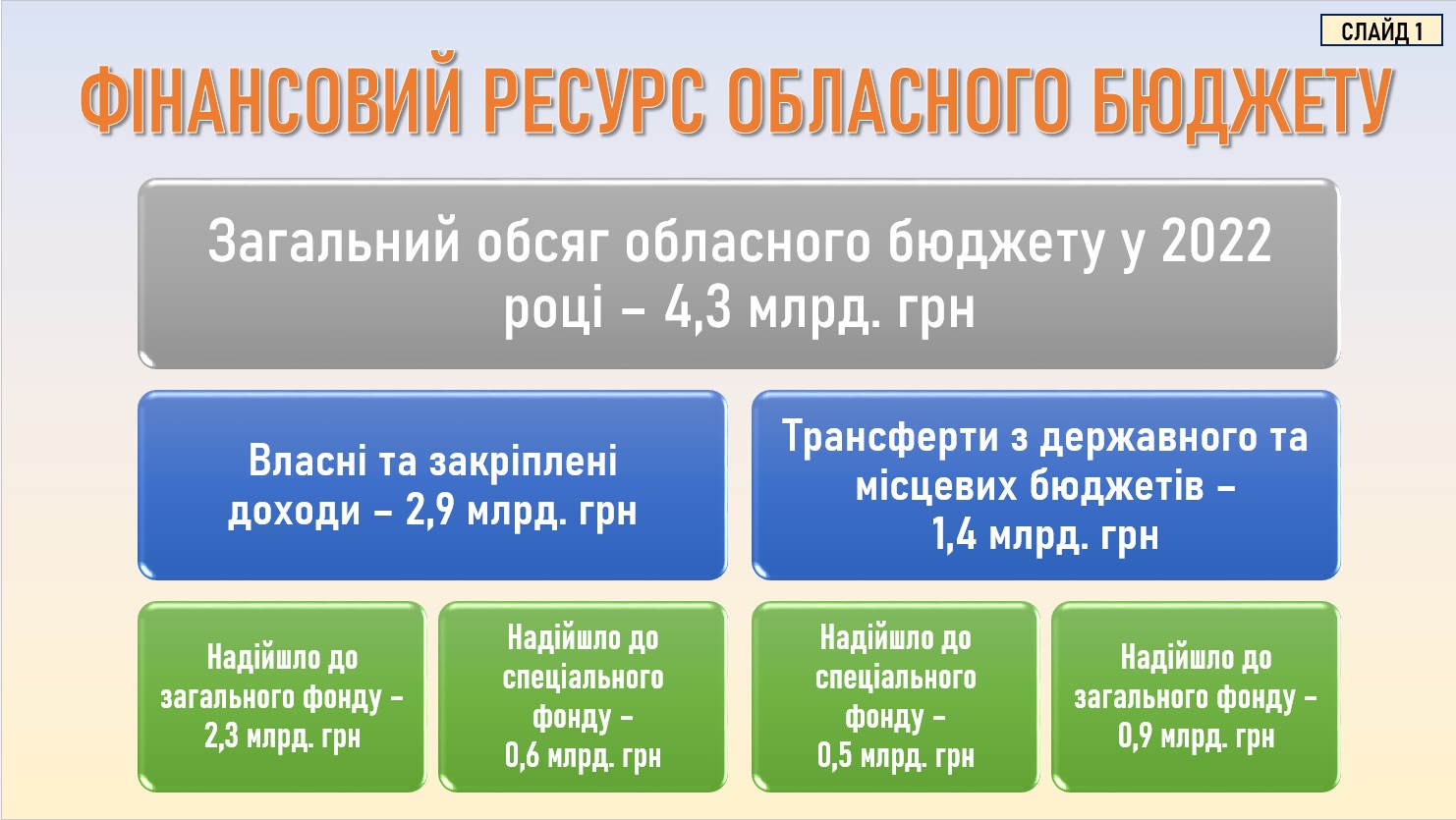 СЛАЙД 1

ФІНАНСОВИЙ РЕСУРС ОБЛАСНОГО БЮДЖЕТУ

Загальний обсяг обласного бюджету у 2022 році – 4,3 млрд. грн

Власні та закріплені доходи – 2,9 млрд. грн

Трансферти з державного та місцевих бюджетів – 1,4 млрд. грн

Надійшло до загального фонду – 2,3 млрд. грн

Надійшло до спеціального фонду – 0,6 млрд. грн

Надійшло до спеціального фонду – 0,5 млрд. грн

Надійшло до загального фонду – 0,9 млрд. грн